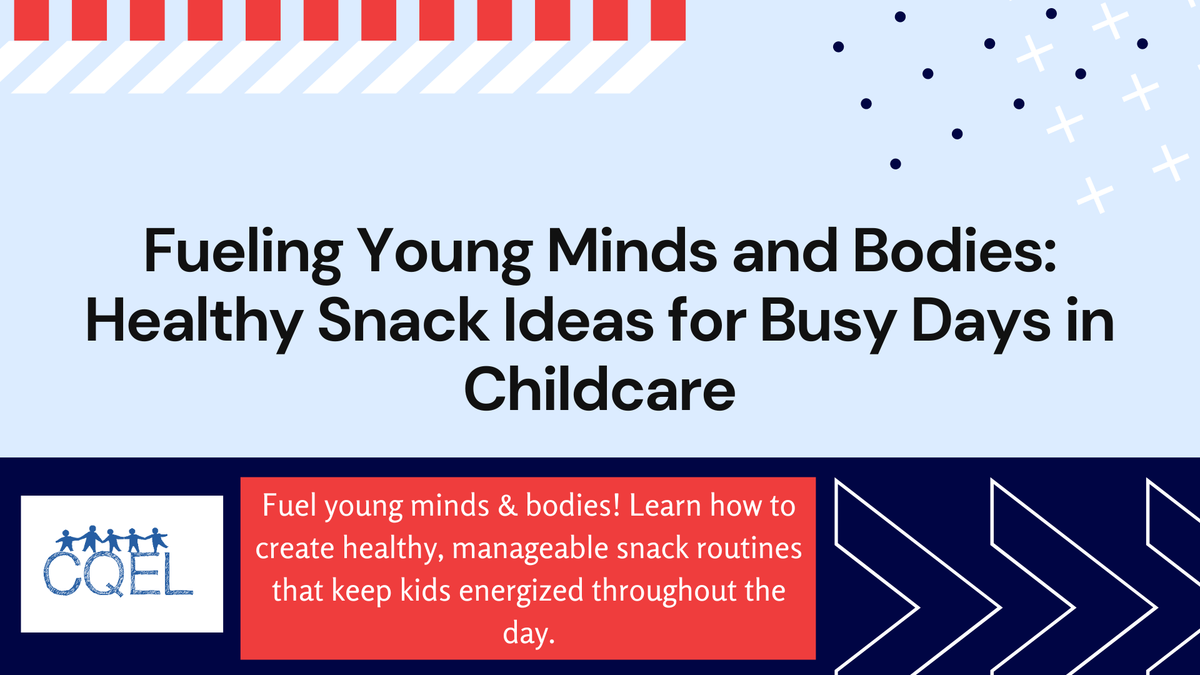 Fueling Young Minds and Bodies: Healthy Snack Ideas for Busy Days in Childcare

CQEL

Fuel young minds & bodies! Learn how to create healthy, manageable snack routines that keep kids energized throughout the day.